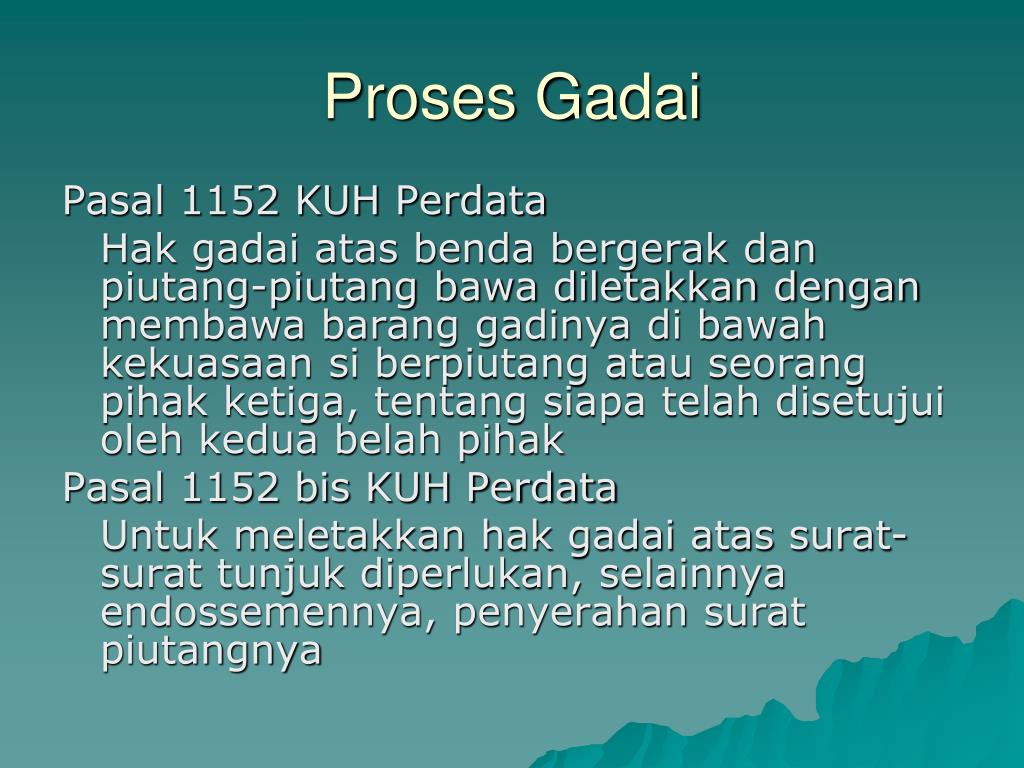 Proses Gadai

Pasal 1152 KUH Perdata

Hak gadai atas benda bergerak dan piutang-piutang bawa diletakkan dengan membawa barang gadinya di bawah kekuasaan si berpiutang atau seorang pihak ketiga, tentang siapa telah disetujui oleh kedua belah pihak

Pasal 1152 bis KUH Perdata

Untuk meletakkan hak gadai atas surat-surat tunjuk diperlukan, selainnya endossemennya, penyerahan surat piutangnya